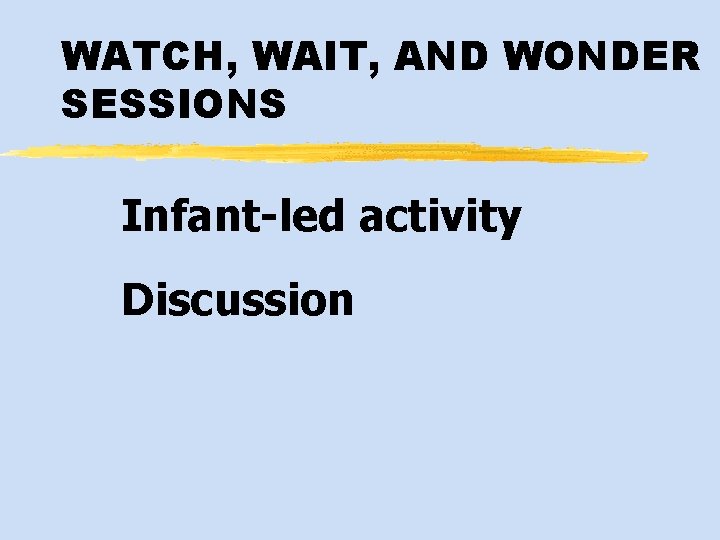 WATCH, WAIT, AND WONDER SESSIONS

Infant-led activity

Discussion